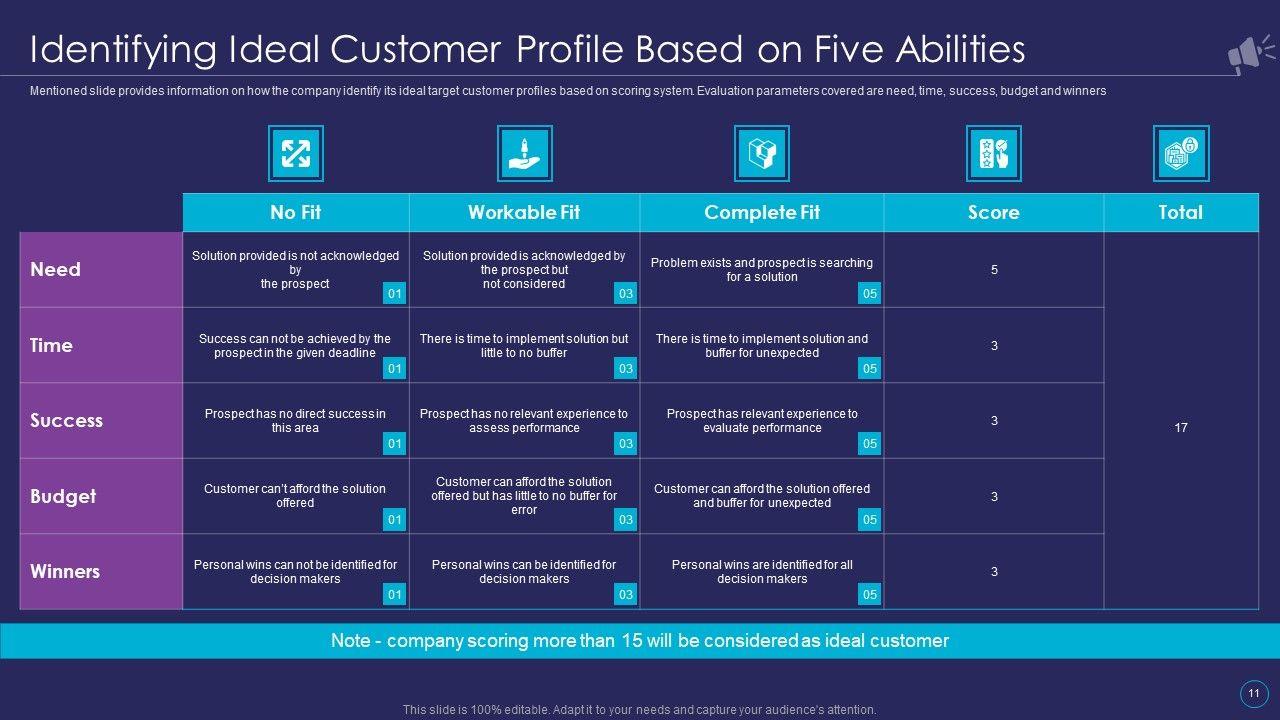 Identifying Ideal Customer Profile Based on Five Abilities

Mentioned slide provides information on how the company identify its ideal target customer profiles based on scoring system. Evaluation parameters covered are need, time, success, budget and winners

| | No Fit | Workable Fit | Complete Fit | Score | Total |
|---|---|---|---|---|---|
| Need | Solution provided is not acknowledged by the prospect 01 | Solution provided is acknowledged by the prospect but not considered 03 | Problem exists and prospect is searching for a solution 05 | 5 | 17 |
| Time | Success can not be achieved by the prospect in the given deadline 01 | There is time to implement solution but little to no buffer 03 | There is time to implement solution and buffer for unexpected 05 | 3 | |
| Success | Prospect has no direct success in this area 01 | Prospect has no relevant experience to assess performance 03 | Prospect has relevant experience to evaluate performance 05 | 3 | |
| Budget | Customer can't afford the solution offered 01 | Customer can afford the solution offered but has little to no buffer for error 03 | Customer can afford the solution offered and buffer for unexpected 05 | 3 | |
| Winners | Personal wins can not be identified for decision makers 01 | Personal wins can be identified for decision makers 03 | Personal wins are identified for all decision makers 05 | 3 | |

Note - company scoring more than 15 will be considered as ideal customer

This slide is 100% editable. Adapt it to your needs and capture your audience's attention.

11